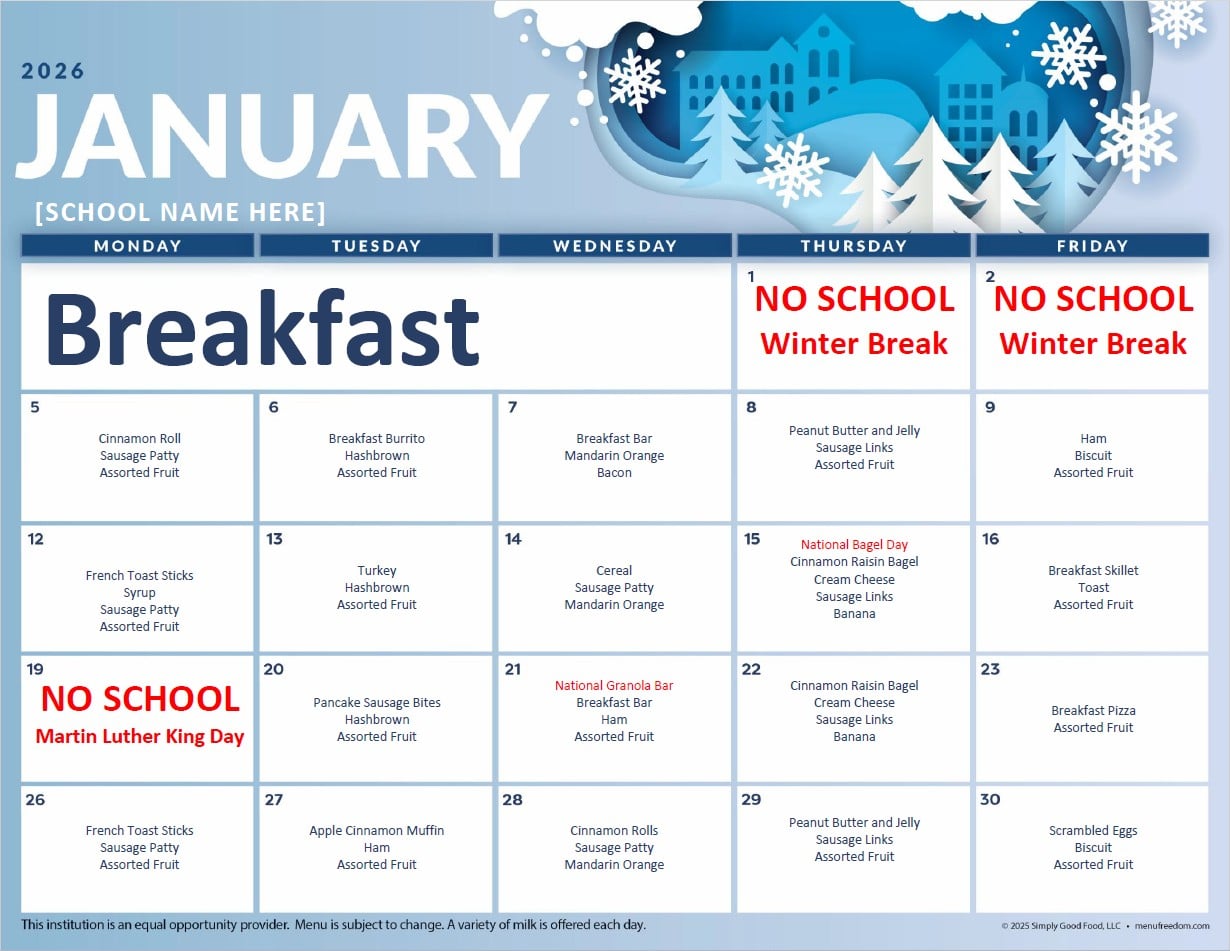 2026
JANUARY
[SCHOOL NAME HERE]

| MONDAY | TUESDAY | WEDNESDAY | THURSDAY | FRIDAY |
|---|---|---|---|---|
| Breakfast | | | 1 NO SCHOOL Winter Break | 2 NO SCHOOL Winter Break |
| 5 Cinnamon Roll Sausage Patty Assorted Fruit | 6 Breakfast Burrito Hashbrown Assorted Fruit | 7 Breakfast Bar Mandarin Orange Bacon | 8 Peanut Butter and Jelly Sausage Links Assorted Fruit | 9 Ham Biscuit Assorted Fruit |
| 12 French Toast Sticks Syrup Sausage Patty Assorted Fruit | 13 Turkey Hashbrown Assorted Fruit | 14 Cereal Sausage Patty Mandarin Orange | 15 National Bagel Day Cinnamon Raisin Bagel Cream Cheese Sausage Links Banana | 16 Breakfast Skillet Toast Assorted Fruit |
| 19 NO SCHOOL Martin Luther King Day | 20 Pancake Sausage Bites Hashbrown Assorted Fruit | 21 National Granola Bar Breakfast Bar Ham Assorted Fruit | 22 Cinnamon Raisin Bagel Cream Cheese Sausage Links Banana | 23 Breakfast Pizza Assorted Fruit |
| 26 French Toast Sticks Sausage Patty Assorted Fruit | 27 Apple Cinnamon Muffin Ham Assorted Fruit | 28 Cinnamon Rolls Sausage Patty Mandarin Orange | 29 Peanut Butter and Jelly Sausage Links Assorted Fruit | 30 Scrambled Eggs Biscuit Assorted Fruit |

This institution is an equal opportunity provider. Menu is subject to change. A variety of milk is offered each day.

© 2025 Simply Good Food, LLC • menufreedom.com